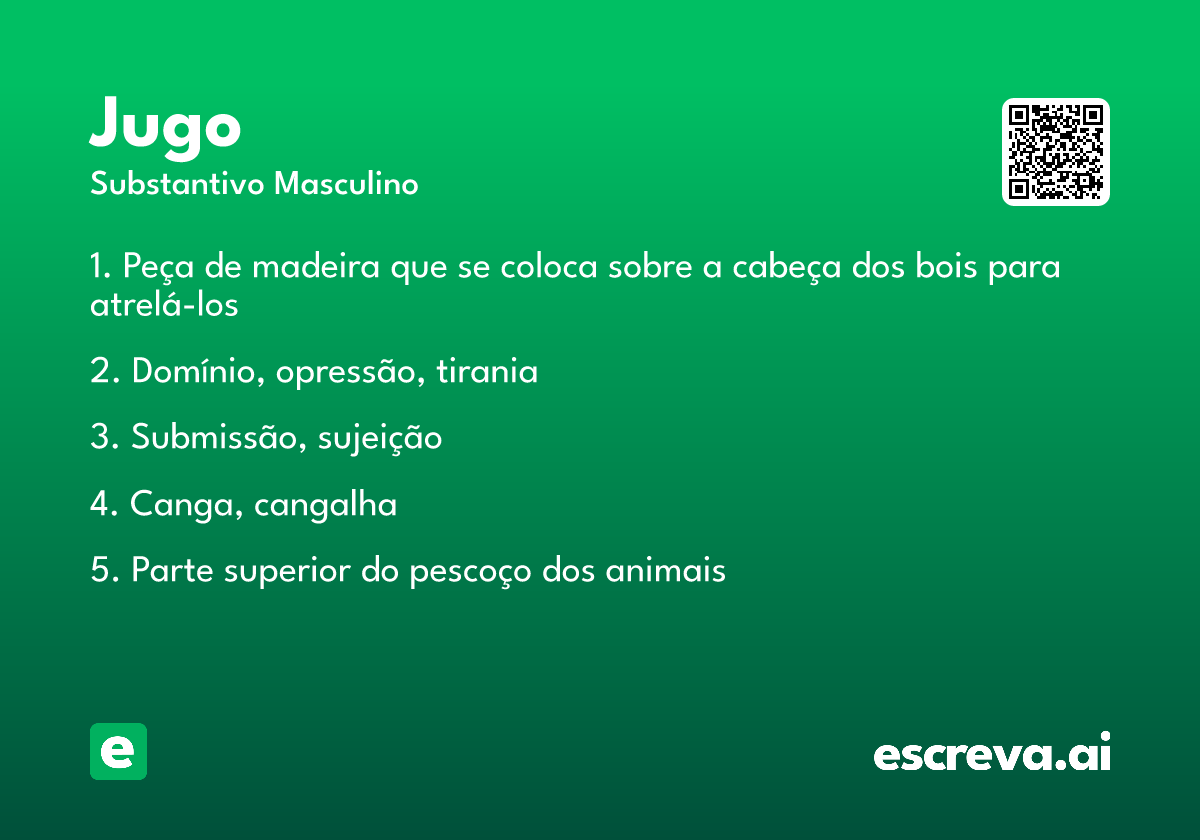 Jugo
Substantivo Masculino

1. Peça de madeira que se coloca sobre a cabeça dos bois para atrelá-los

2. Domínio, opressão, tirania

3. Submissão, sujeição

4. Canga, cangalha

5. Parte superior do pescoço dos animais

e

escreva.ai